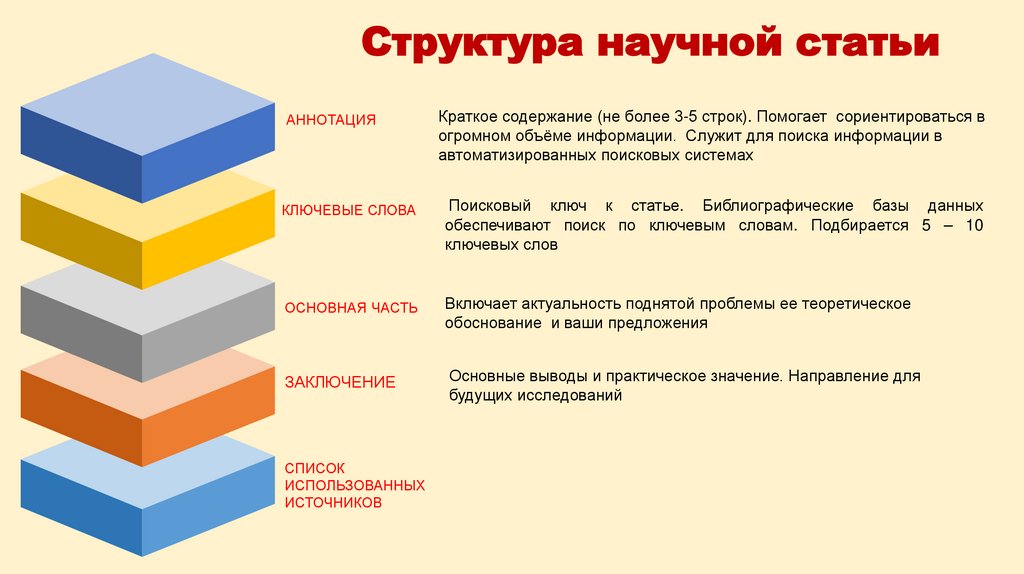 Структура научной статьи

АННОТАЦИЯ

Краткое содержание (не более 3-5 строк). Помогает сориентироваться в огромном объёме информации. Служит для поиска информации в автоматизированных поисковых системах

КЛЮЧЕВЫЕ СЛОВА

Поисковый ключ к статье. Библиографические базы данных обеспечивают поиск по ключевым словам. Подбирается 5 – 10 ключевых слов

ОСНОВНАЯ ЧАСТЬ

Включает актуальность поднятой проблемы ее теоретическое обоснование и ваши предложения

ЗАКЛЮЧЕНИЕ

Основные выводы и практическое значение. Направление для будущих исследований

СПИСОК ИСПОЛЬЗОВАННЫХ ИСТОЧНИКОВ